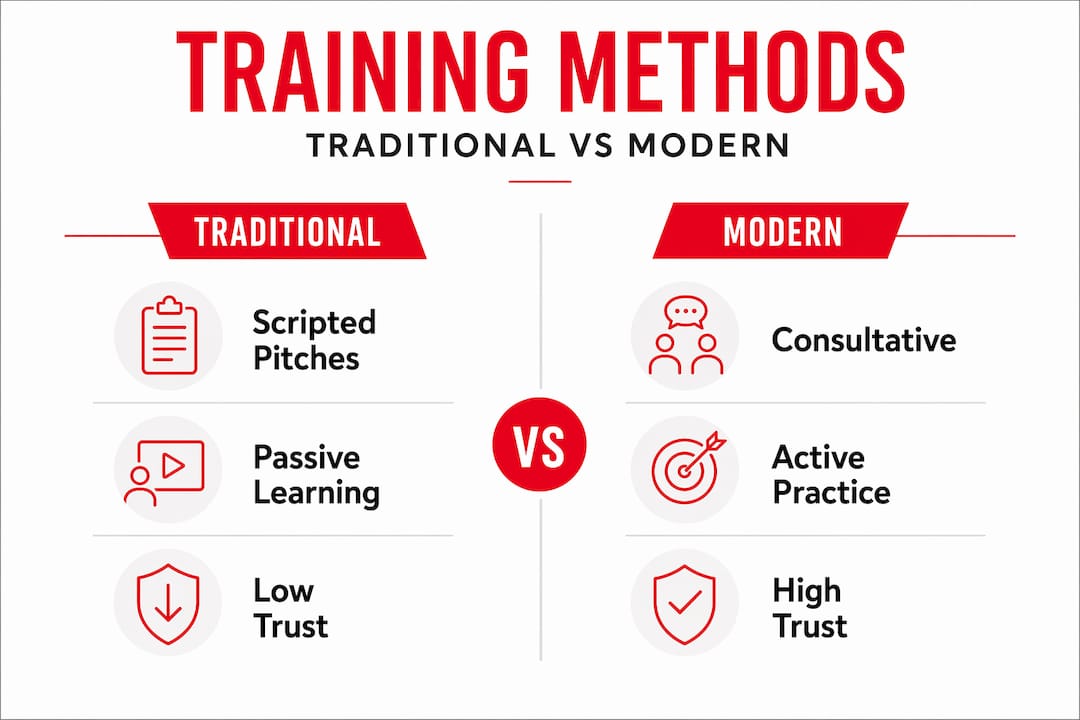 TRAINING METHODS
TRADITIONAL VS MODERN

TRADITIONAL

Scripted Pitches

Passive Learning

Low Trust

VS

MODERN

Consultative

Active Practice

High Trust